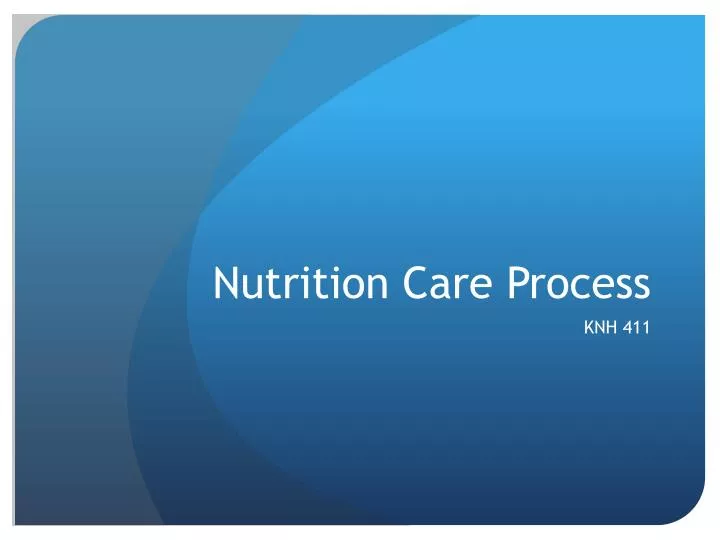 Nutrition Care Process

KNH 411